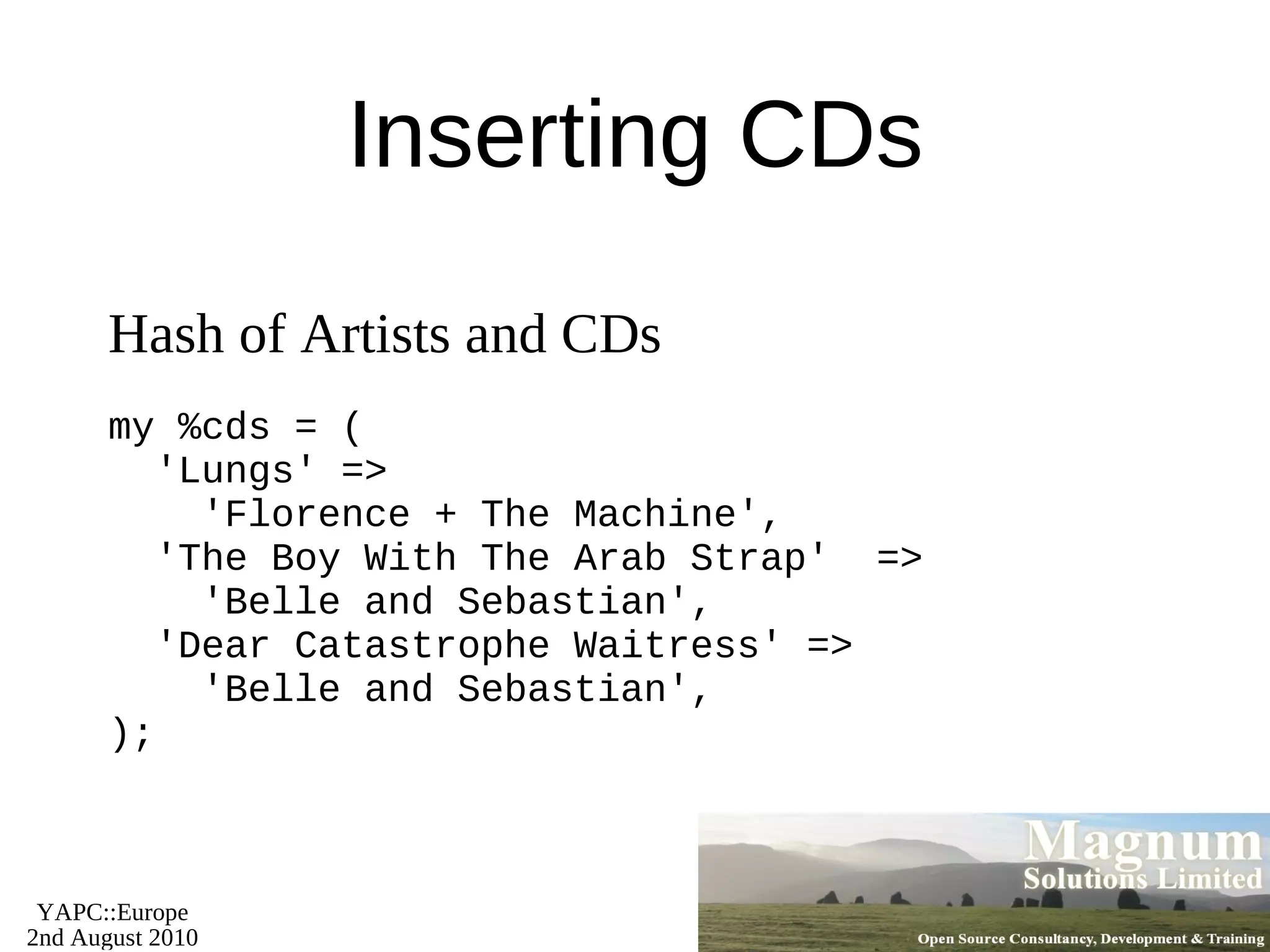 Inserting CDs

Hash of Artists and CDs

my %cds = (
  'Lungs' =>
    'Florence + The Machine',
  'The Boy With The Arab Strap'  =>
    'Belle and Sebastian',
  'Dear Catastrophe Waitress' =>
    'Belle and Sebastian',
);

YAPC::Europe
2nd August 2010

Magnum
Solutions Limited
Open Source Consultancy, Development & Training